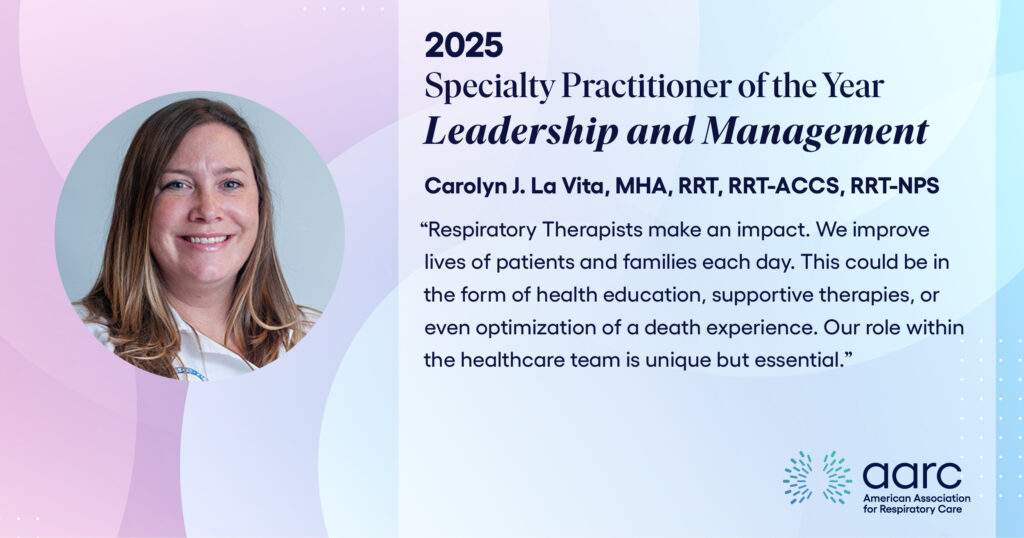 2025
Specialty Practitioner of the Year
Leadership and Management

Carolyn J. La Vita, MHA, RRT, RRT-ACCS, RRT-NPS

“Respiratory Therapists make an impact. We improve lives of patients and families each day. This could be in the form of health education, supportive therapies, or even optimization of a death experience. Our role within the healthcare team is unique but essential.”

aarc
American Association for Respiratory Care